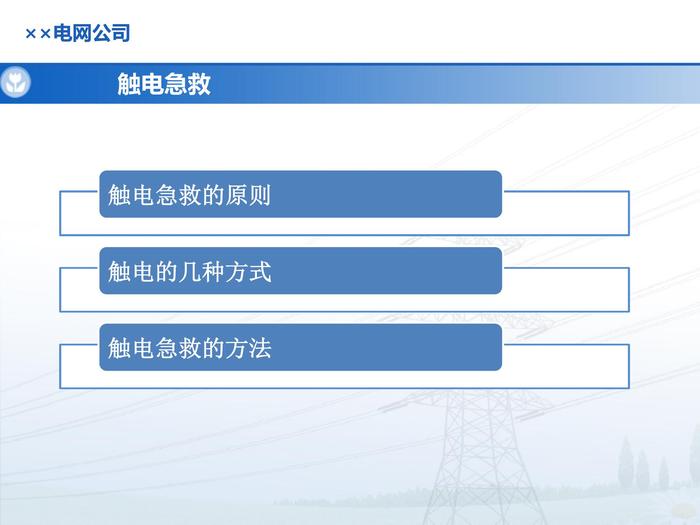 ××电网公司

触电急救

触电急救的原则

触电的几种方式

触电急救的方法